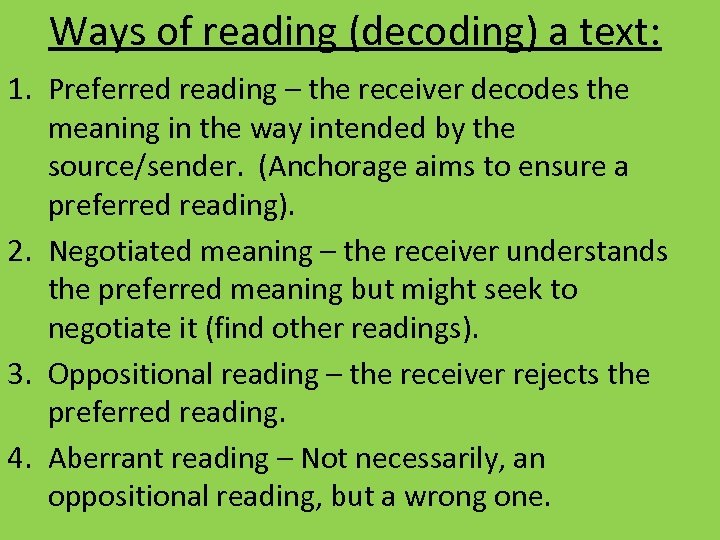 Ways of reading (decoding) a text:

1. Preferred reading – the receiver decodes the meaning in the way intended by the source/sender. (Anchorage aims to ensure a preferred reading).
2. Negotiated meaning – the receiver understands the preferred meaning but might seek to negotiate it (find other readings).
3. Oppositional reading – the receiver rejects the preferred reading.
4. Aberrant reading – Not necessarily, an oppositional reading, but a wrong one.